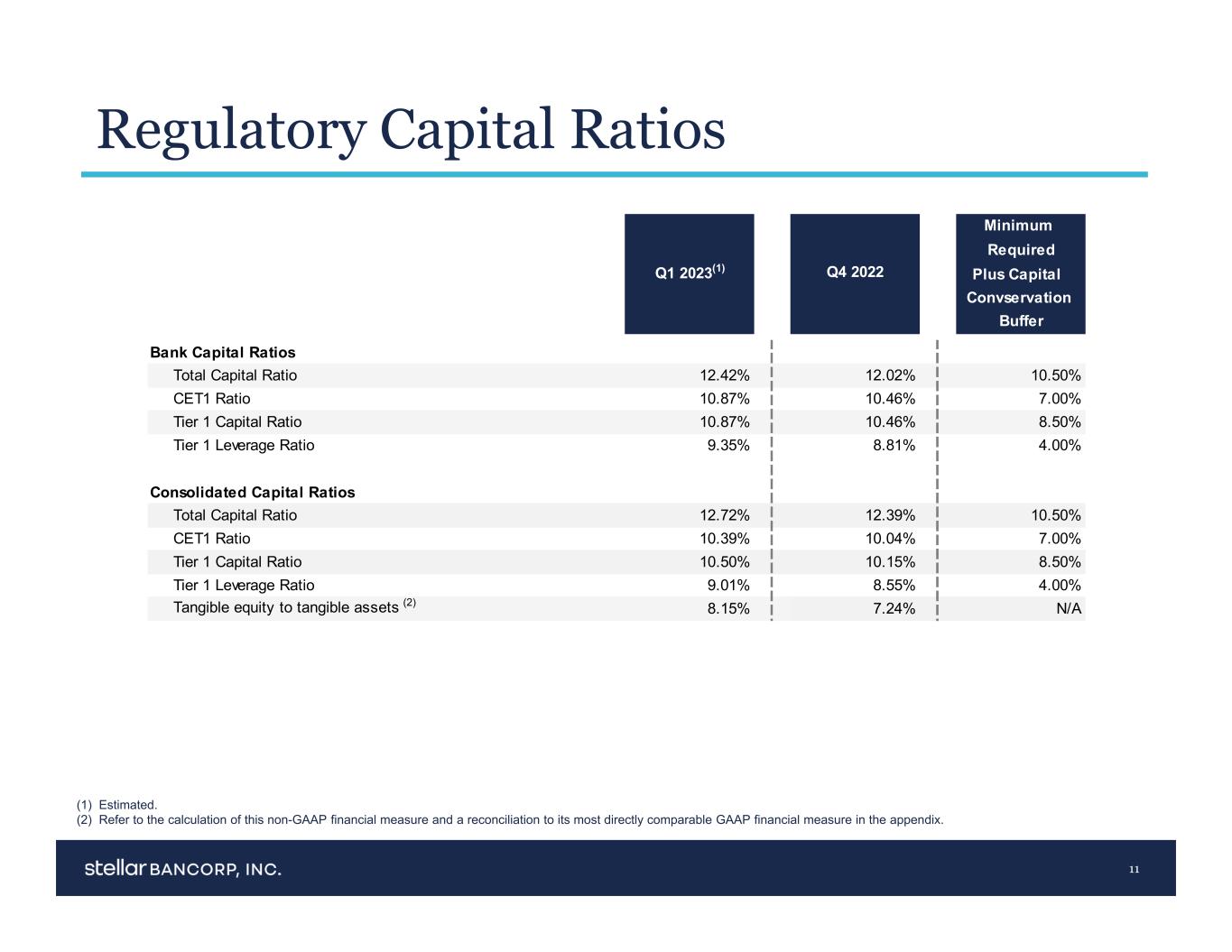 Regulatory Capital Ratios

| | Q1 2023$^{(1)}$ | Q4 2022 | Minimum Required Plus Capital Convservation Buffer |
|---|---|---|---|
| **Bank Capital Ratios** | | | |
| Total Capital Ratio | 12.42% | 12.02% | 10.50% |
| CET1 Ratio | 10.87% | 10.46% | 7.00% |
| Tier 1 Capital Ratio | 10.87% | 10.46% | 8.50% |
| Tier 1 Leverage Ratio | 9.35% | 8.81% | 4.00% |
| **Consolidated Capital Ratios** | | | |
| Total Capital Ratio | 12.72% | 12.39% | 10.50% |
| CET1 Ratio | 10.39% | 10.04% | 7.00% |
| Tier 1 Capital Ratio | 10.50% | 10.15% | 8.50% |
| Tier 1 Leverage Ratio | 9.01% | 8.55% | 4.00% |
| Tangible equity to tangible assets $^{(2)}$ | 8.15% | 7.24% | N/A |

(1) Estimated.
(2) Refer to the calculation of this non-GAAP financial measure and a reconciliation to its most directly comparable GAAP financial measure in the appendix.

stellar BANCORP, INC.

11